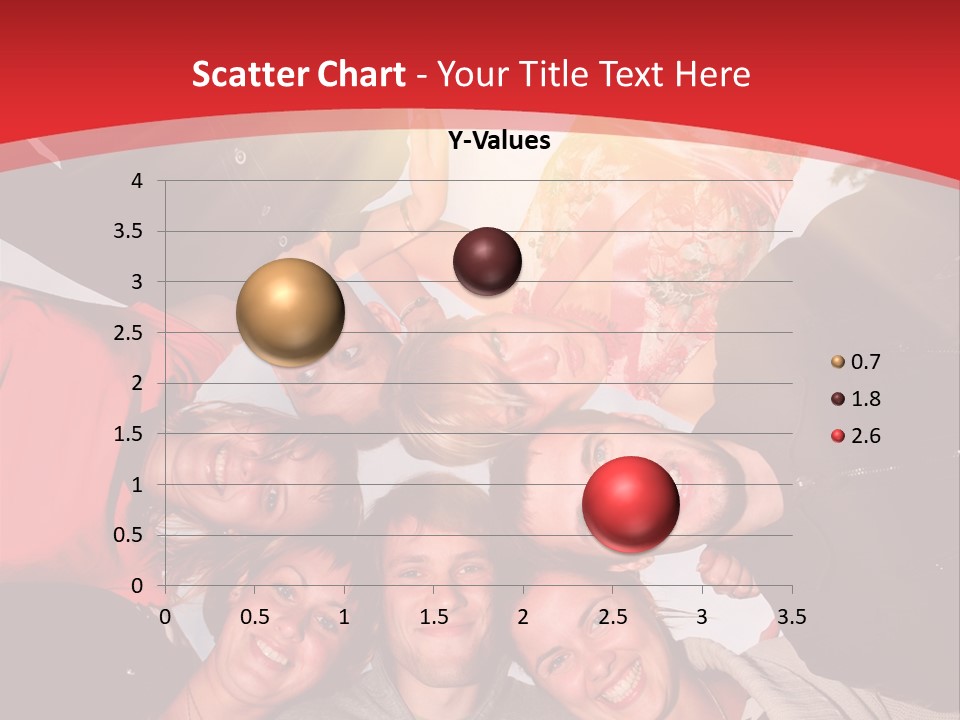 Scatter Chart - Your Title Text Here

Y-Values

4
3.5
3
2.5
2
1.5
1
0.5
0

0 0.5 1 1.5 2 2.5 3 3.5

0.7
1.8
2.6